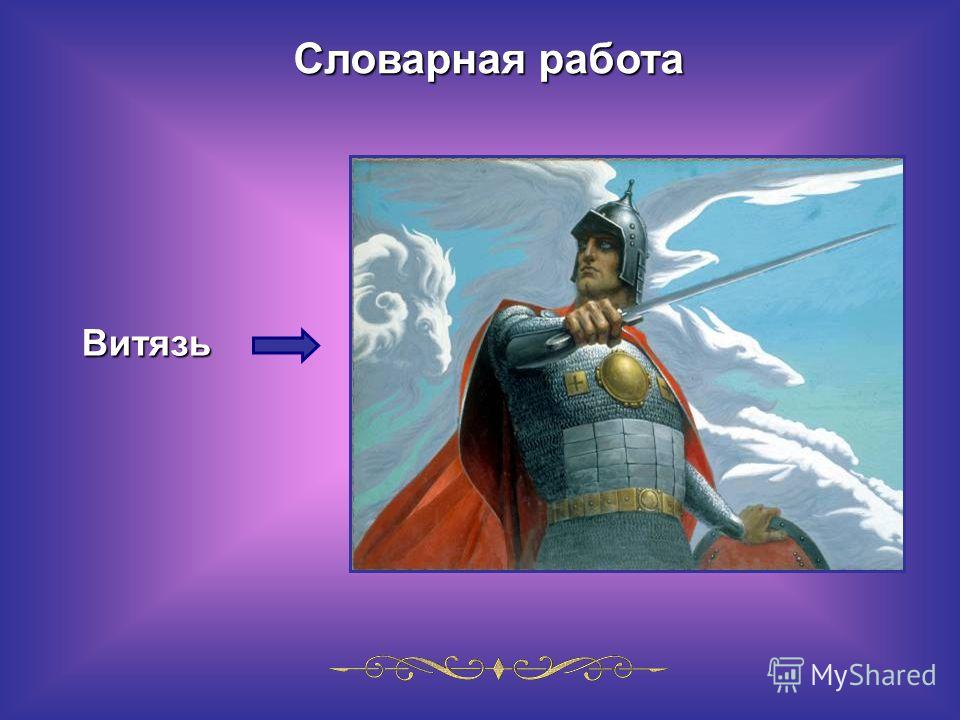 Словарная работа

Витязь

MyShared